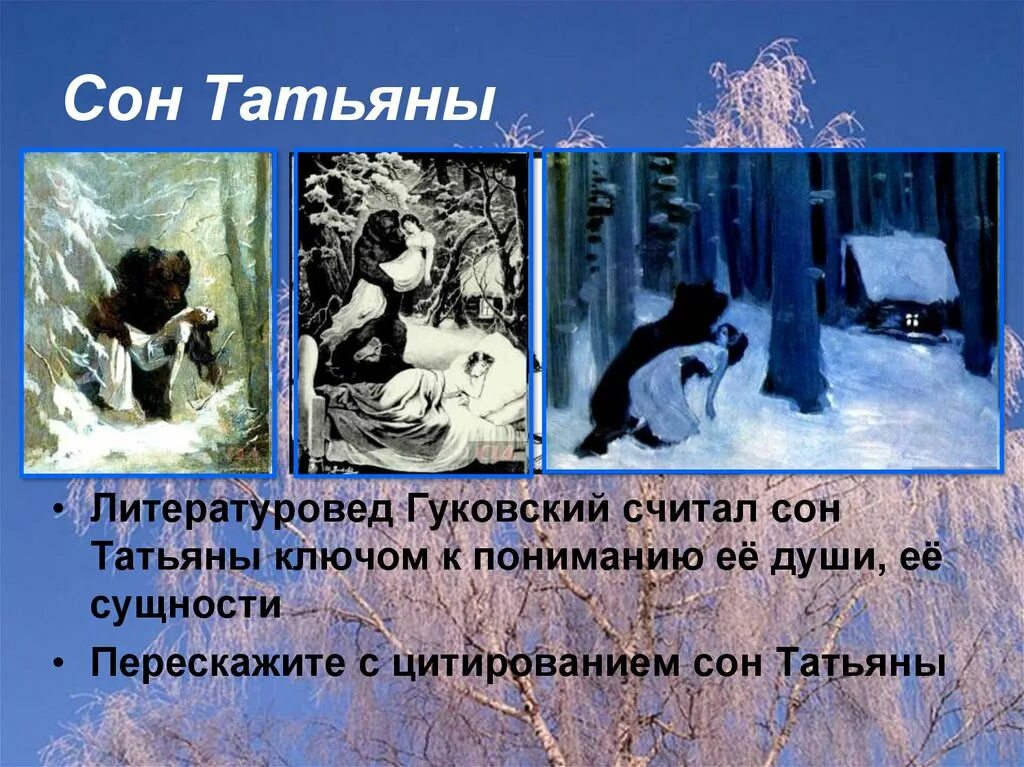 Сон Татьяны

• Литературовед Гуковский считал сон Татьяны ключом к пониманию её души, её сущности

• Перескажите с цитированием сон Татьяны